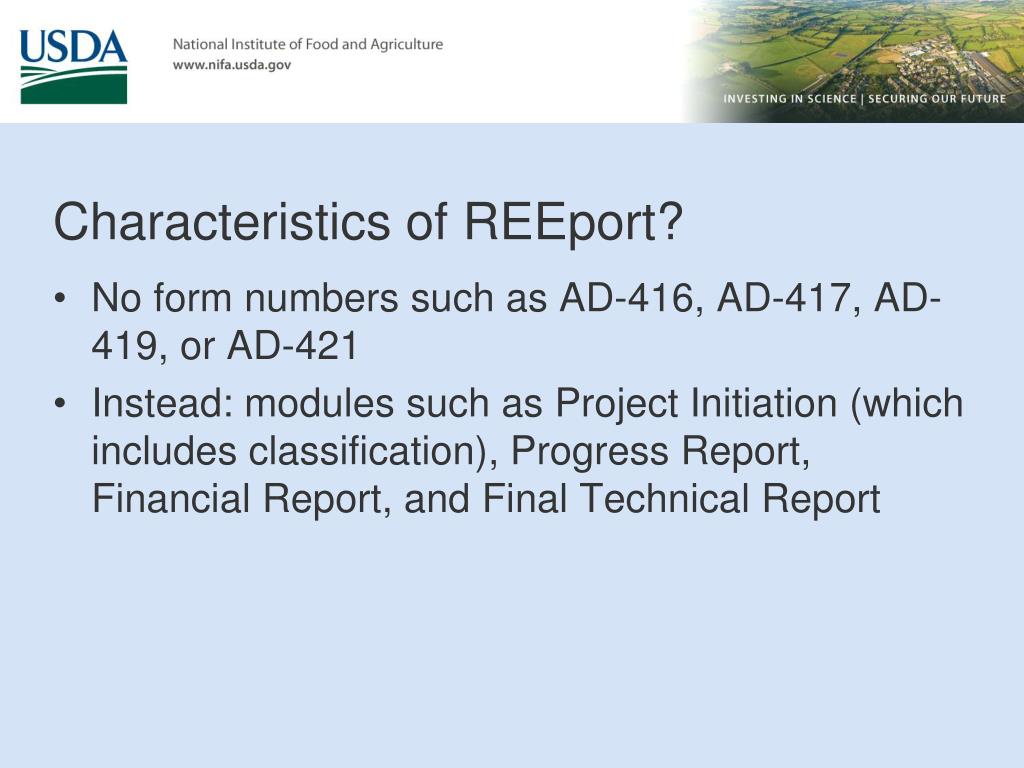 USDA

National Institute of Food and Agriculture
www.nifa.usda.gov

INVESTING IN SCIENCE | SECURING OUR FUTURE

Characteristics of REEport?

• No form numbers such as AD-416, AD-417, AD-419, or AD-421
• Instead: modules such as Project Initiation (which includes classification), Progress Report, Financial Report, and Final Technical Report